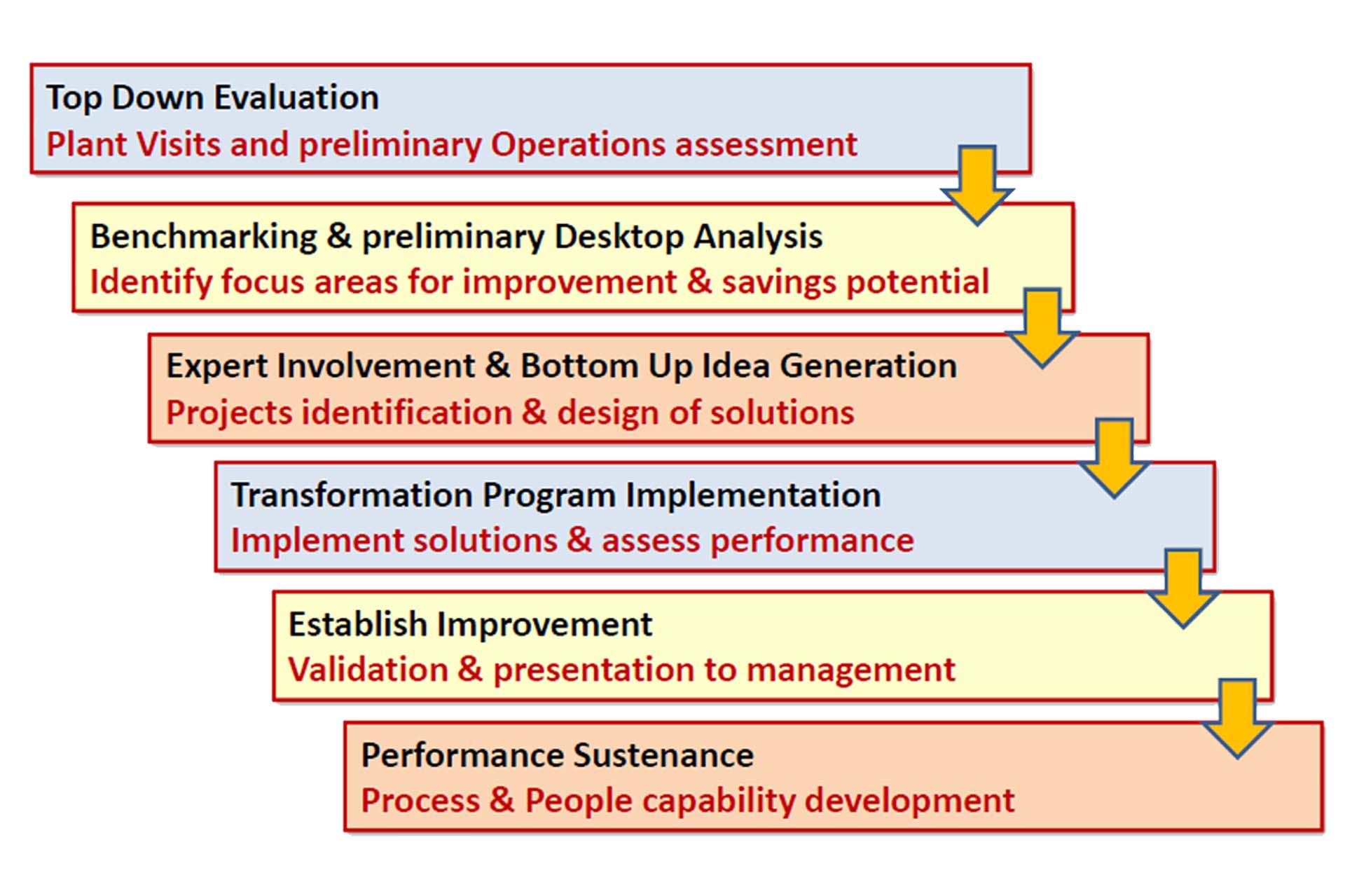 Top Down Evaluation
Plant Visits and preliminary Operations assessment

Benchmarking & preliminary Desktop Analysis
Identify focus areas for improvement & savings potential

Expert Involvement & Bottom Up Idea Generation
Projects identification & design of solutions

Transformation Program Implementation
Implement solutions & assess performance

Establish Improvement
Validation & presentation to management

Performance Sustenance
Process & People capability development